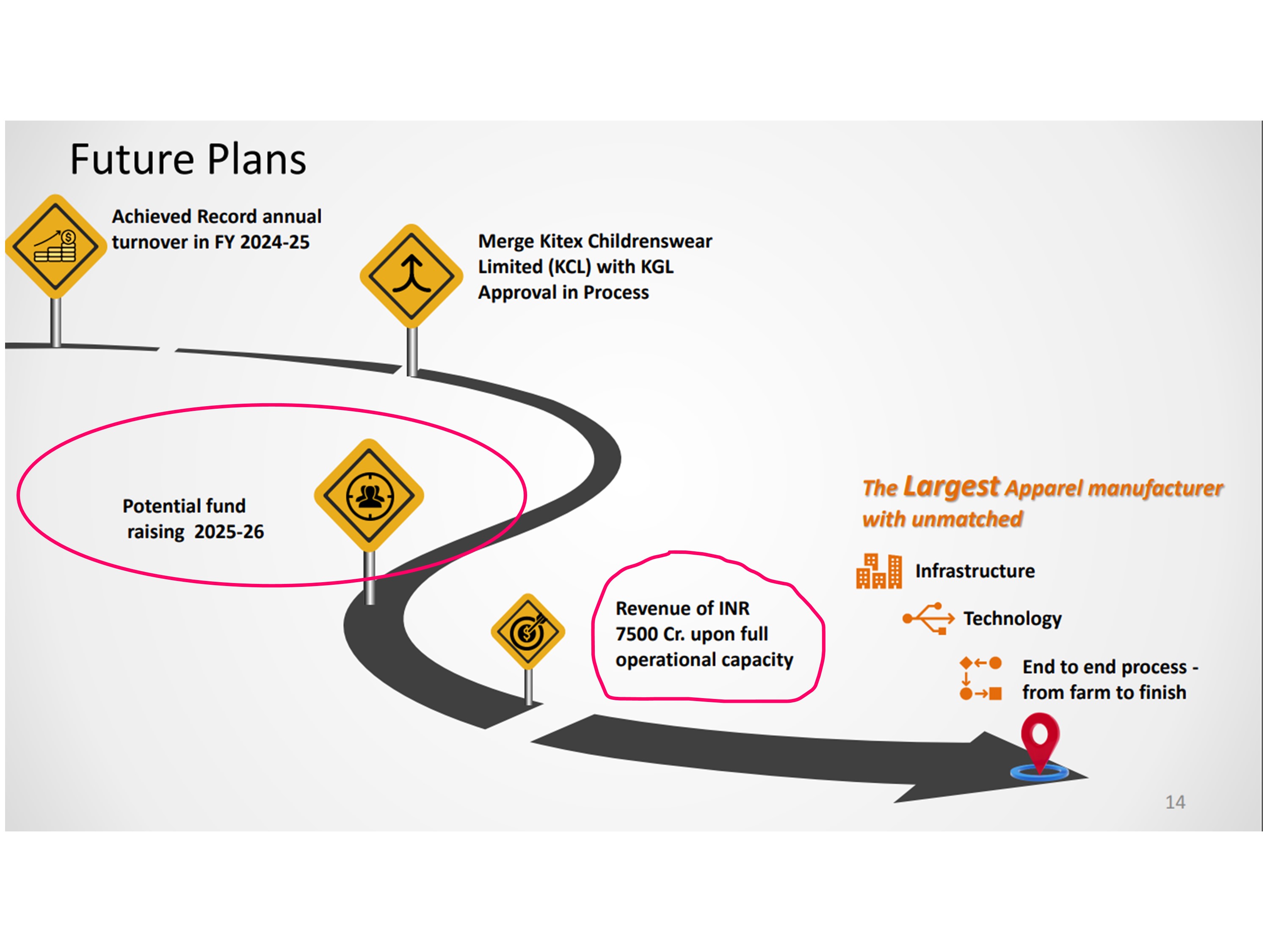 Future Plans

Achieved Record annual turnover in FY 2024-25

Merge Kitex Childrenswear Limited (KCL) with KGL Approval in Process

Potential fund raising 2025-26

Revenue of INR 7500 Cr. upon full operational capacity

The Largest Apparel manufacturer with unmatched

Infrastructure

Technology

End to end process - from farm to finish

14